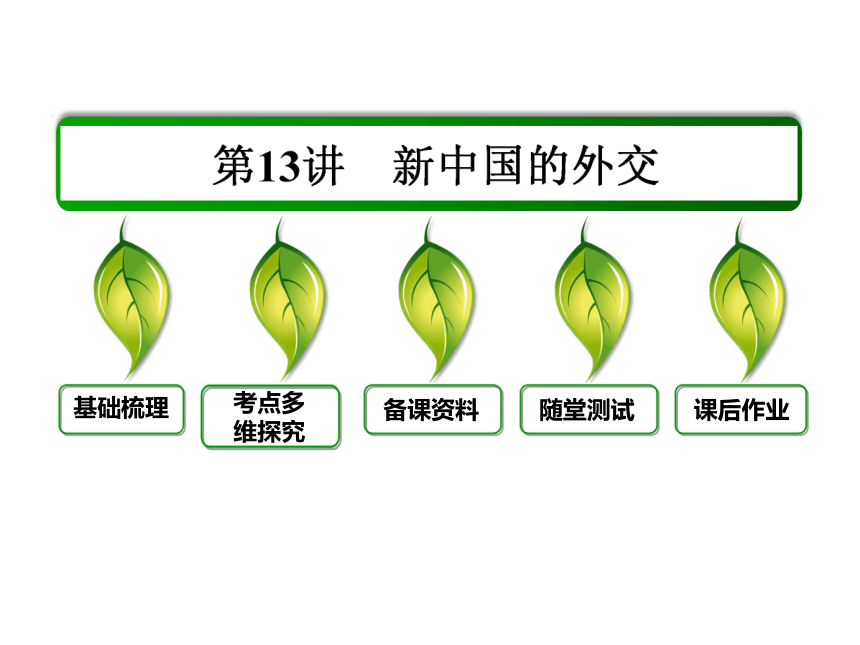 第13讲　新中国的外交

基础梳理

考点多维探究

备课资料

随堂测试

课后作业